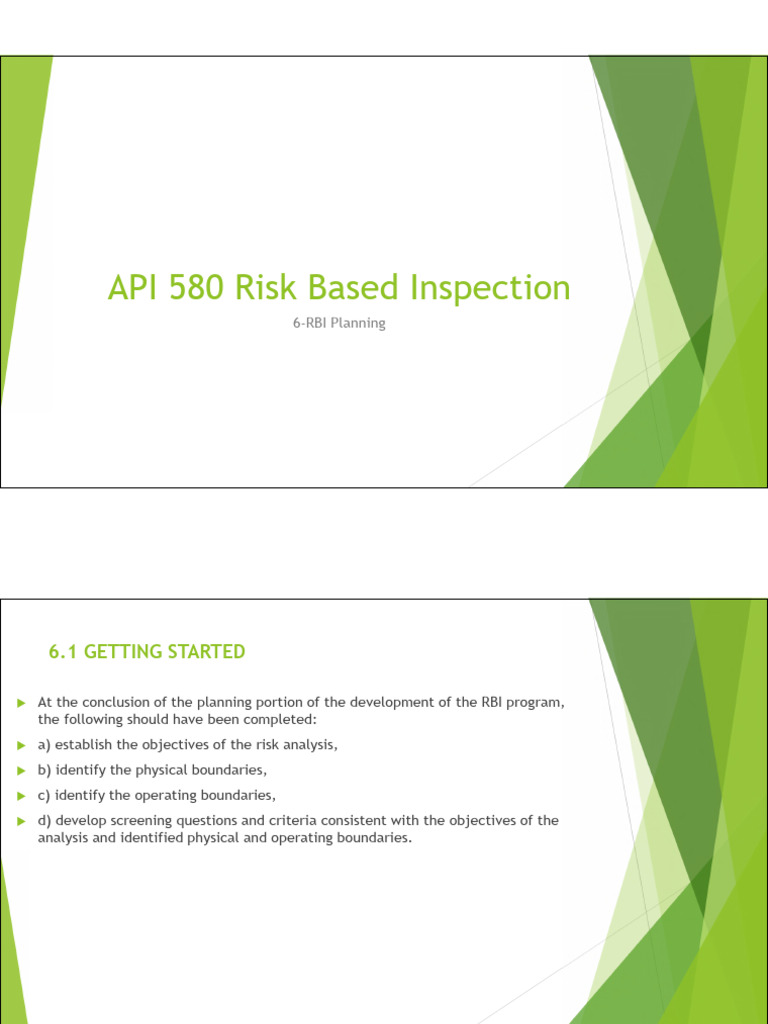 API 580 Risk Based Inspection

6-RBI Planning

6.1 GETTING STARTED

At the conclusion of the planning portion of the development of the RBI program, the following should have been completed:

a) establish the objectives of the risk analysis,

b) identify the physical boundaries,

c) identify the operating boundaries,

d) develop screening questions and criteria consistent with the objectives of the analysis and identified physical and operating boundaries.